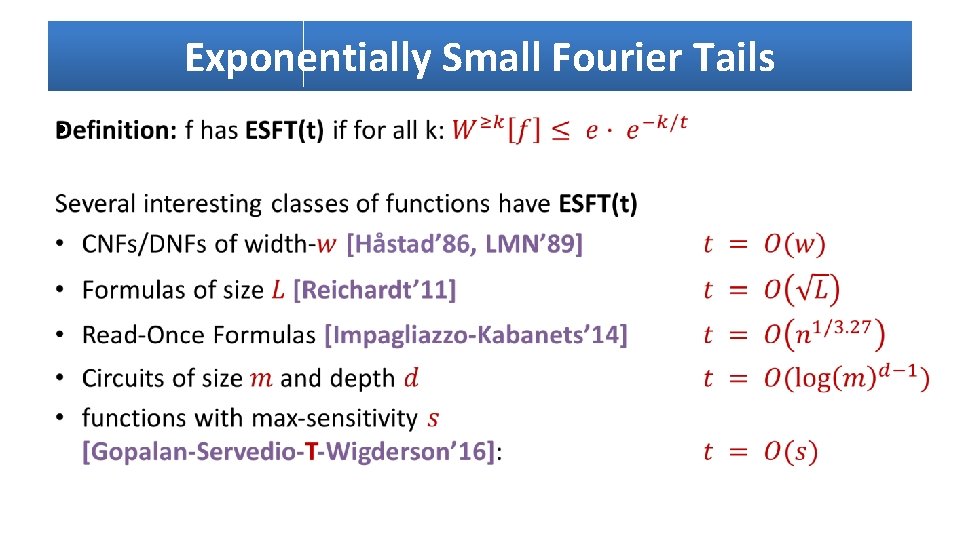 Exponentially Small Fourier Tails

Definition: f has ESFT(t) if for all k: $W^{\geq k}[f] \leq e \cdot e^{-k/t}$

Several interesting classes of functions have ESFT(t)

• CNFs/DNFs of width-$w$ [Håstad'86, LMN'89] $t = O(w)$

• Formulas of size $L$ [Reichardt'11] $t = O(\sqrt{L})$

• Read-Once Formulas [Impagliazzo-Kabanets'14] $t = O(n^{1/3.27})$

• Circuits of size $m$ and depth $d$ $t = O(\log(m)^{d-1})$

• functions with max-sensitivity $s$ [Gopalan-Servedio-T-Wigderson'16]: $t = O(s)$